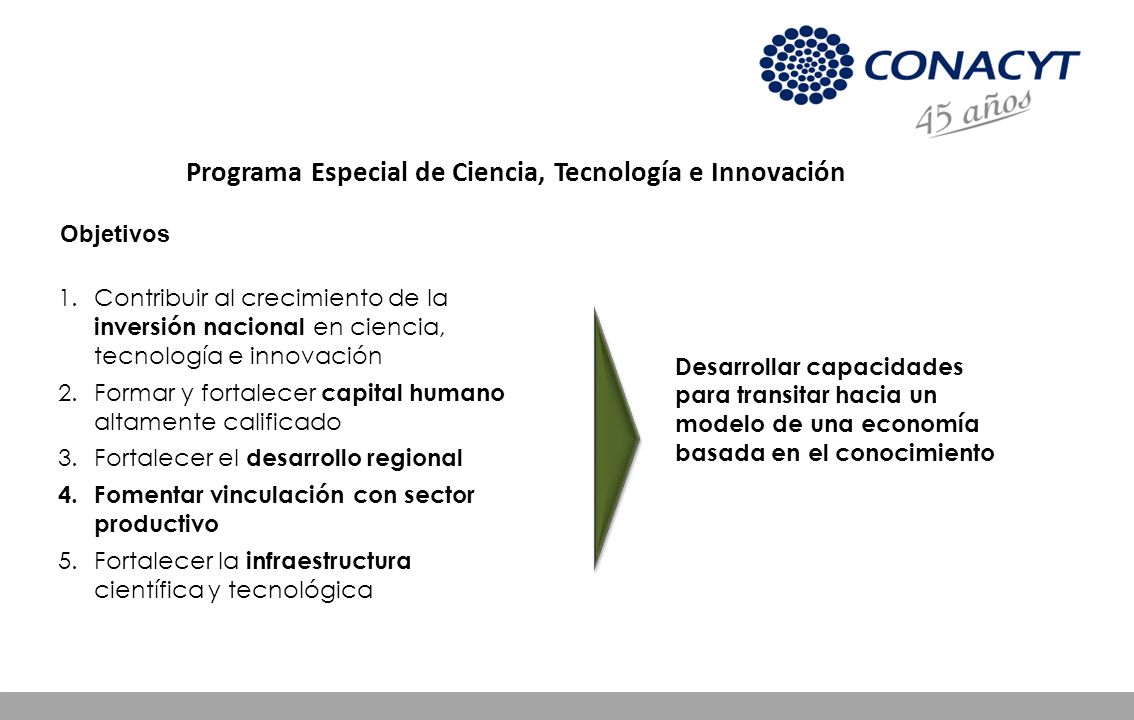 CONACYT
45 años

Programa Especial de Ciencia, Tecnología e Innovación

Objetivos

1. Contribuir al crecimiento de la inversión nacional en ciencia, tecnología e innovación
2. Formar y fortalecer capital humano altamente calificado
3. Fortalecer el desarrollo regional
4. Fomentar vinculación con sector productivo
5. Fortalecer la infraestructura científica y tecnológica

Desarrollar capacidades para transitar hacia un modelo de una economía basada en el conocimiento